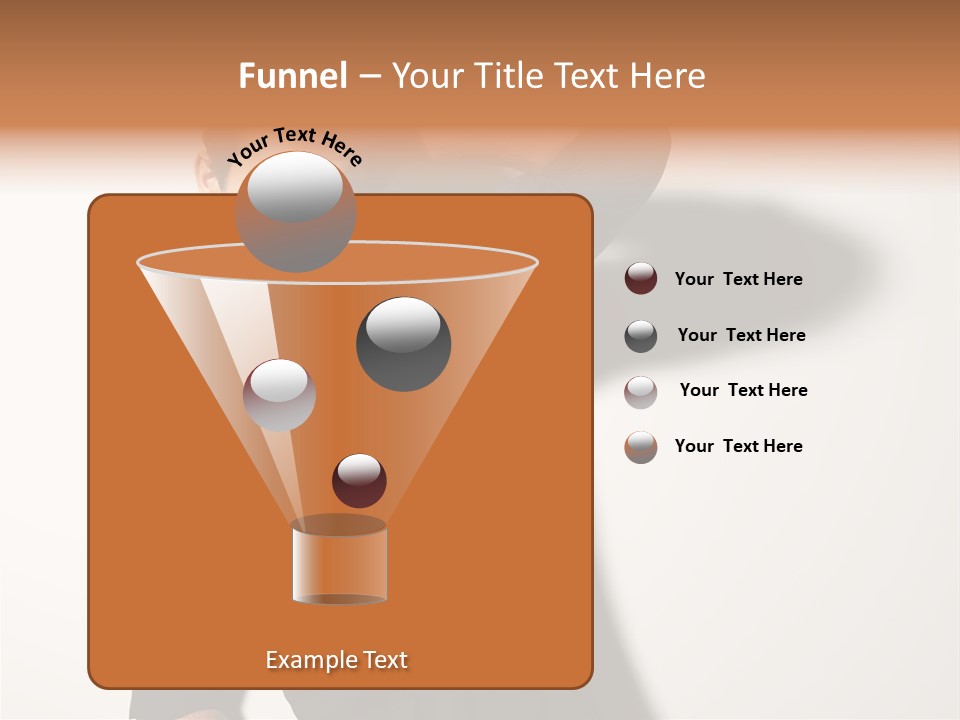 Funnel – Your Title Text Here

Your Text Here

Your Text Here

Your Text Here

Your Text Here

Your Text Here

Example Text